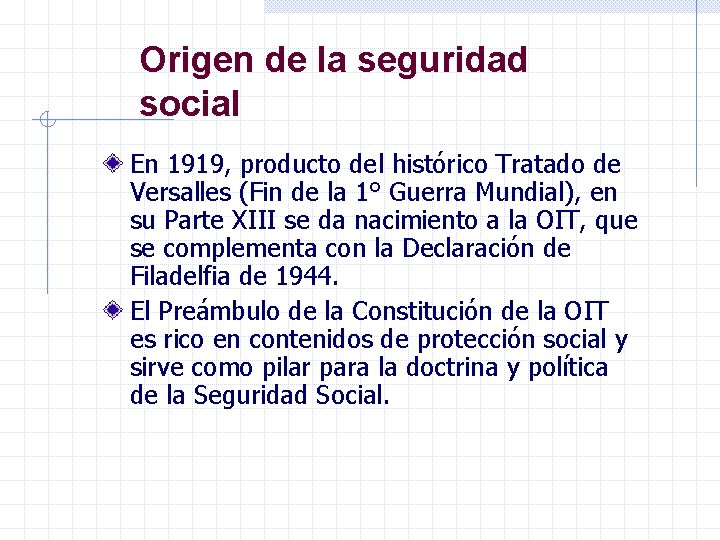 Origen de la seguridad social

En 1919, producto del histórico Tratado de Versalles (Fin de la 1° Guerra Mundial), en su Parte XIII se da nacimiento a la OIT, que se complementa con la Declaración de Filadelfia de 1944.

El Preámbulo de la Constitución de la OIT es rico en contenidos de protección social y sirve como pilar para la doctrina y política de la Seguridad Social.